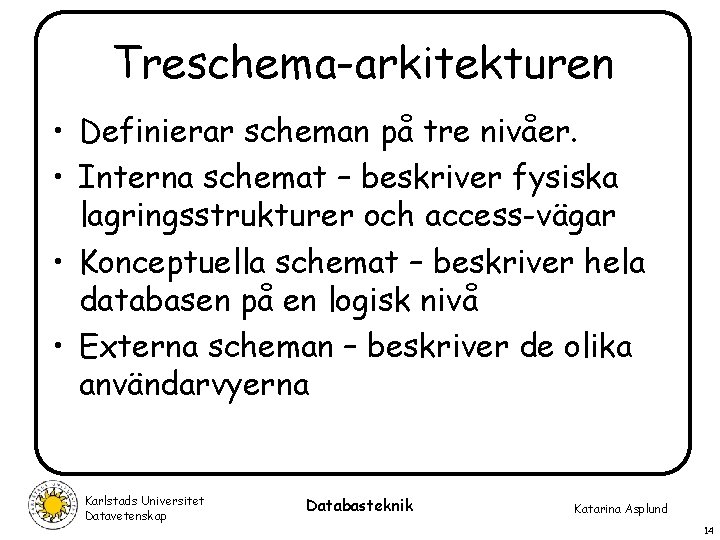 Treschema-arkitekturen

• Definierar scheman på tre nivåer.
• Interna schemat – beskriver fysiska lagringsstrukturer och access-vägar
• Konceptuella schemat – beskriver hela databasen på en logisk nivå
• Externa scheman – beskriver de olika användarvyerna

Karlstads Universitet
Datavetenskap

Databasteknik

Katarina Asplund

14